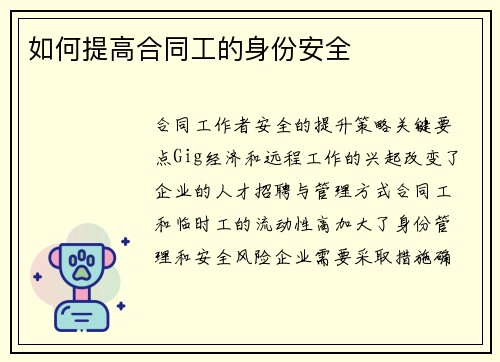 如何提高合同工的身份安全

合同工作者安全的提升策略关键要点Gig经济和远程工作的兴起改变了企业的人才招聘与管理方式合同工和临时工的流动性高加大了身份管理和安全风险企业需要采取措施确